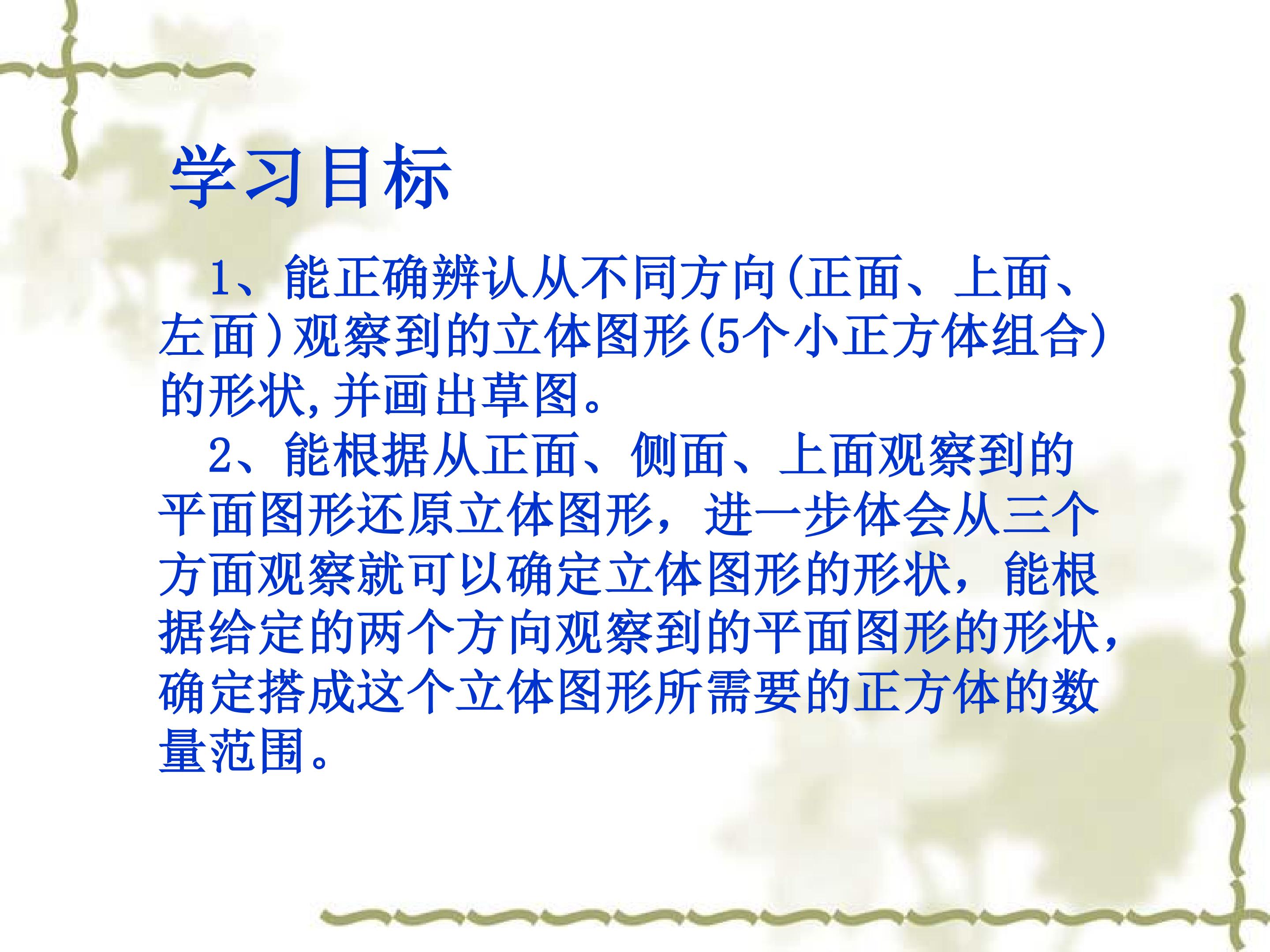 学习目标

1、能正确辨认从不同方向(正面、上面、左面)观察到的立体图形(5个小正方体组合)的形状,并画出草图。

2、能根据从正面、侧面、上面观察到的平面图形还原立体图形，进一步体会从三个方面观察就可以确定立体图形的形状，能根据给定的两个方向观察到的平面图形的形状，确定搭成这个立体图形所需要的正方体的数量范围。